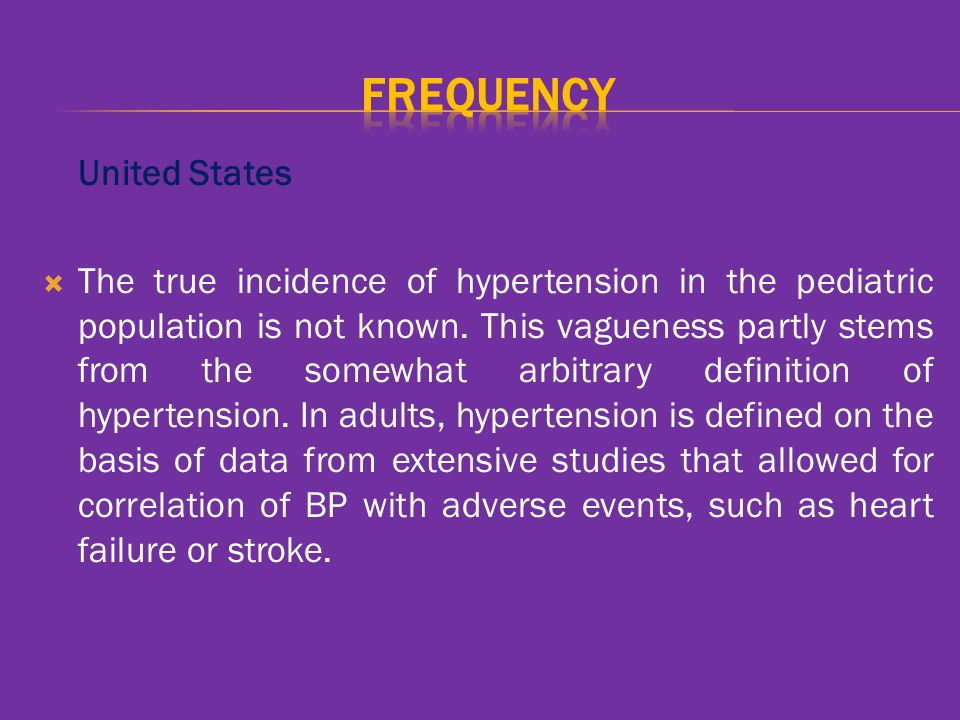 FREQUENCY

United States

The true incidence of hypertension in the pediatric population is not known. This vagueness partly stems from the somewhat arbitrary definition of hypertension. In adults, hypertension is defined on the basis of data from extensive studies that allowed for correlation of BP with adverse events, such as heart failure or stroke.